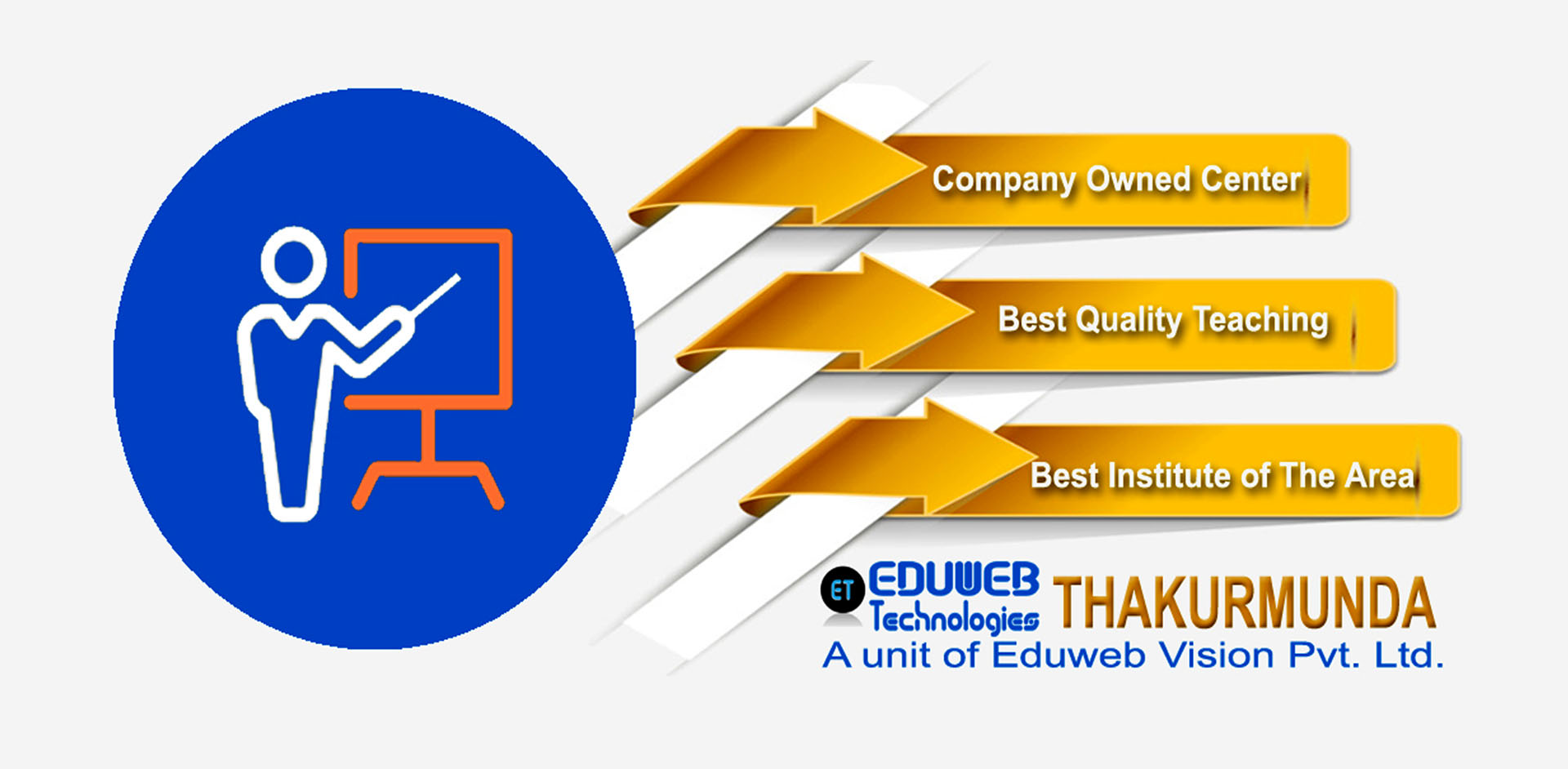 Company Owned Center

Best Quality Teaching

Best Institute of The Area

ET EDUWEB Technologies THAKURMUNDA
A unit of Eduweb Vision Pvt. Ltd.